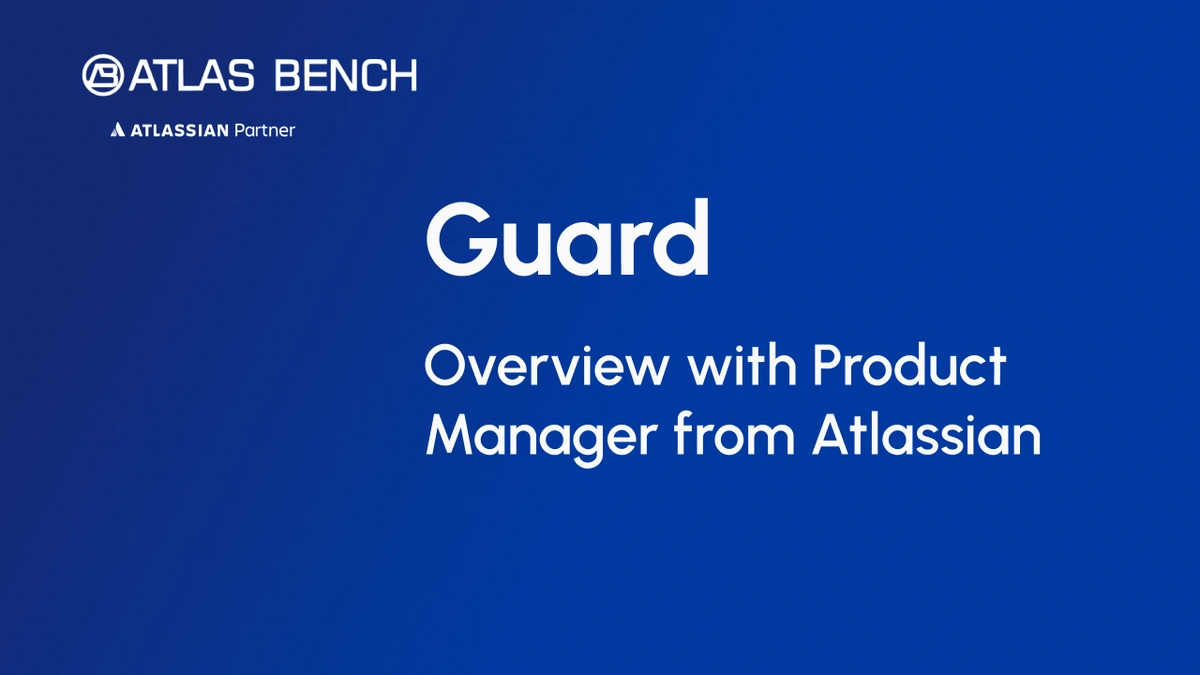 ATLAS BENCH

ATLASSIAN Partner

Guard

Overview with Product Manager from Atlassian